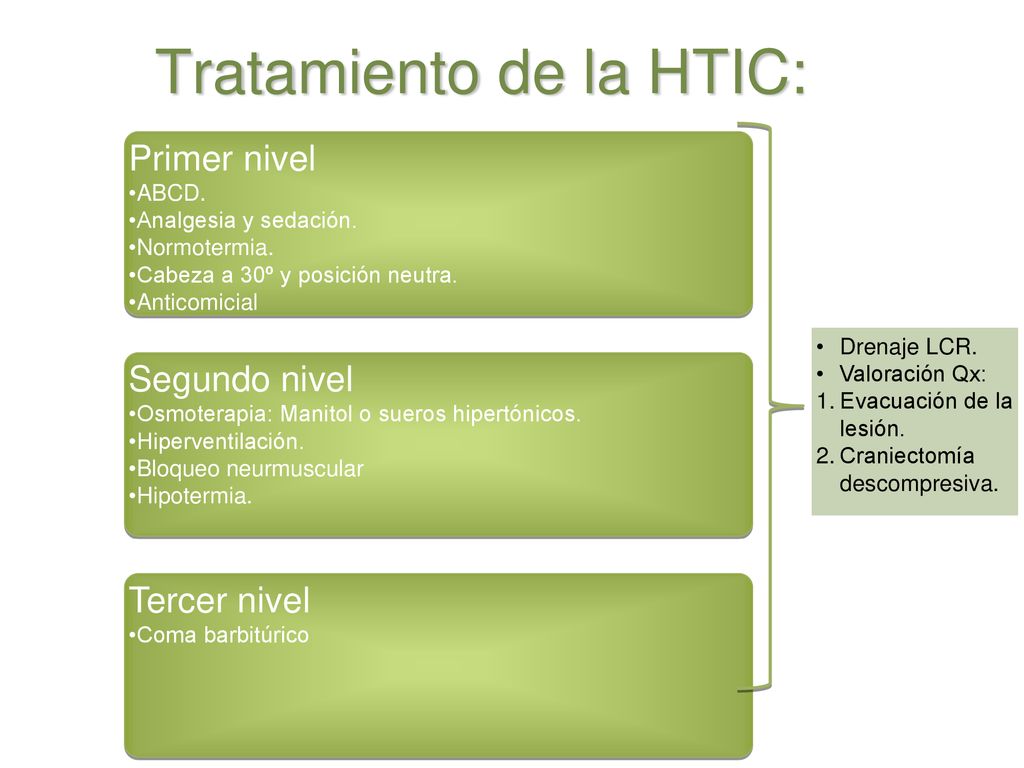 Tratamiento de la HTIC:

Primer nivel
•ABCD.
•Analgesia y sedación.
•Normotermia.
•Cabeza a 30º y posición neutra.
•Anticomicial

Segundo nivel
•Osmoterapia: Manitol o sueros hipertónicos.
•Hiperventilación.
•Bloqueo neurmuscular
•Hipotermia.

Tercer nivel
•Coma barbitúrico

• Drenaje LCR.
• Valoración Qx:
1. Evacuación de la lesión.
2. Craniectomía descompresiva.